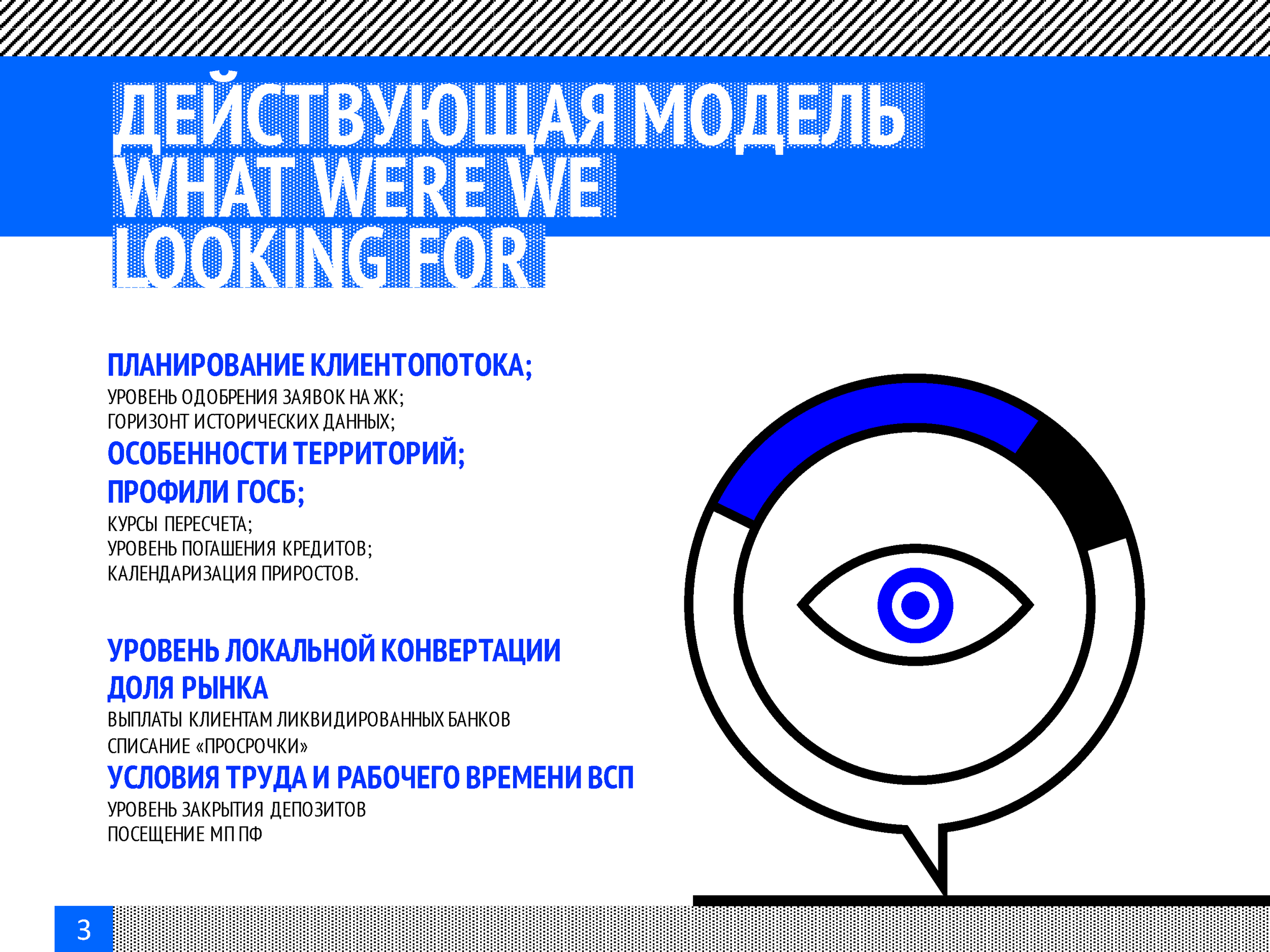 ДЕЙСТВУЮЩАЯ МОДЕЛЬ
WHAT WERE WE LOOKING FOR

ПЛАНИРОВАНИЕ КЛИЕНТОПОТОКА;
УРОВЕНЬ ОДОБРЕНИЯ ЗАЯВОК НА ЖК;
ГОРИЗОНТ ИСТОРИЧЕСКИХ ДАННЫХ;
ОСОБЕННОСТИ ТЕРРИТОРИЙ;
ПРОФИЛИ ГОСБ;
КУРСЫ ПЕРЕСЧЕТА;
УРОВЕНЬ ПОГАШЕНИЯ КРЕДИТОВ;
КАЛЕНДАРИЗАЦИЯ ПРИРОСТОВ.

УРОВЕНЬ ЛОКАЛЬНОЙ КОНВЕРТАЦИИ
ДОЛЯ РЫНКА
ВЫПЛАТЫ КЛИЕНТАМ ЛИКВИДИРОВАННЫХ БАНКОВ
СПИСАНИЕ «ПРОСРОЧКИ»
УСЛОВИЯ ТРУДА И РАБОЧЕГО ВРЕМЕНИ ВСП
УРОВЕНЬ ЗАКРЫТИЯ ДЕПОЗИТОВ
ПОСЕЩЕНИЕ МП ПФ

3